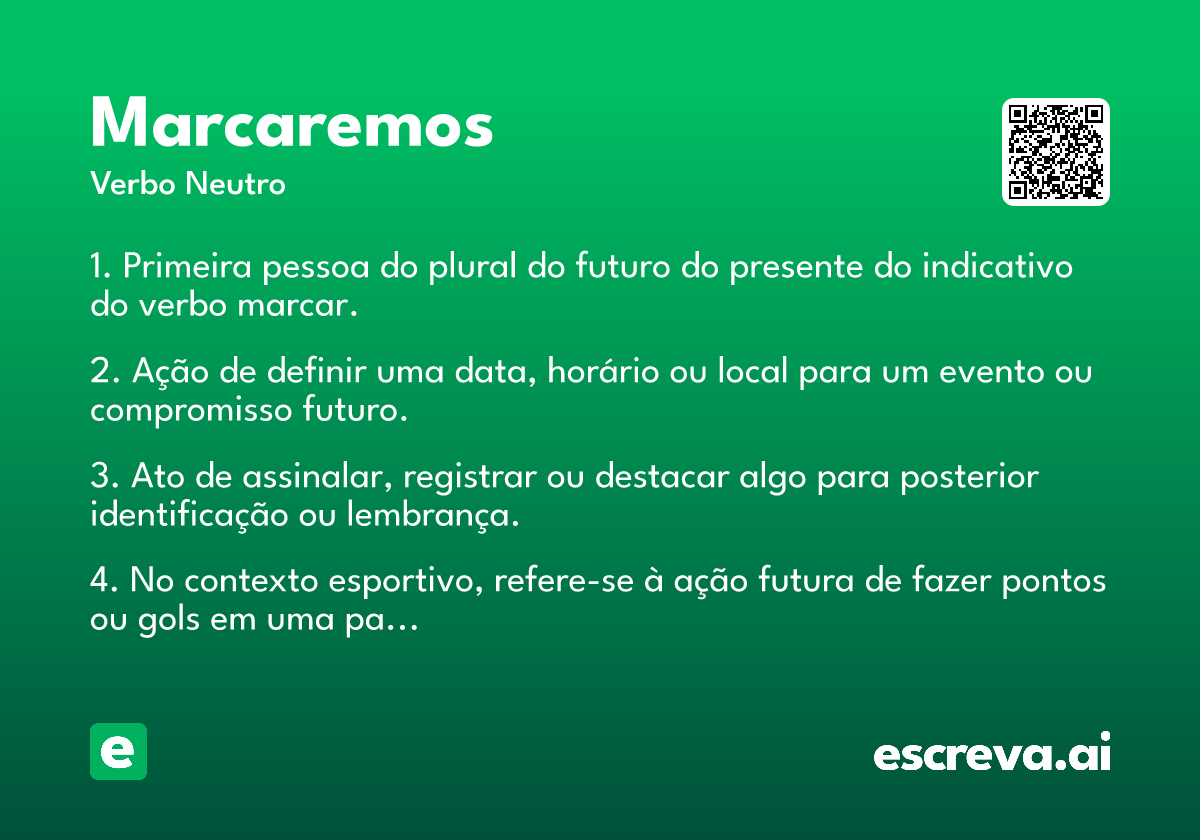 Marcaremos
Verbo Neutro

1. Primeira pessoa do plural do futuro do presente do indicativo do verbo marcar.

2. Ação de definir uma data, horário ou local para um evento ou compromisso futuro.

3. Ato de assinalar, registrar ou destacar algo para posterior identificação ou lembrança.

4. No contexto esportivo, refere-se à ação futura de fazer pontos ou gols em uma pa...

e

escreva.ai